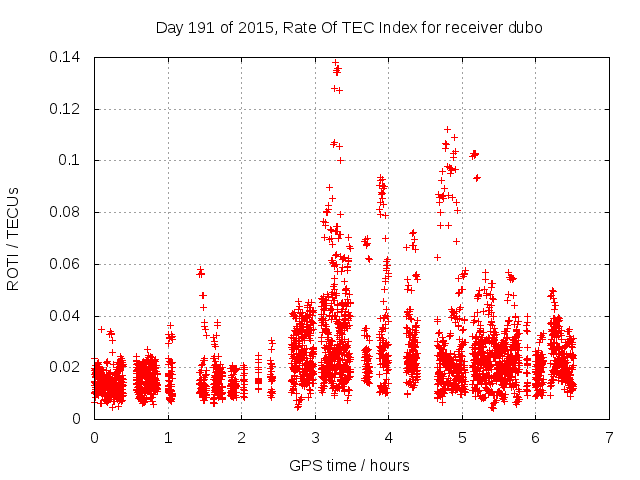 Day 191 of 2015, Rate Of TEC Index for receiver dubo

ROTI / TECUs

0.14
0.12
0.1
0.08
0.06
0.04
0.02
0

0 1 2 3 4 5 6 7

GPS time / hours